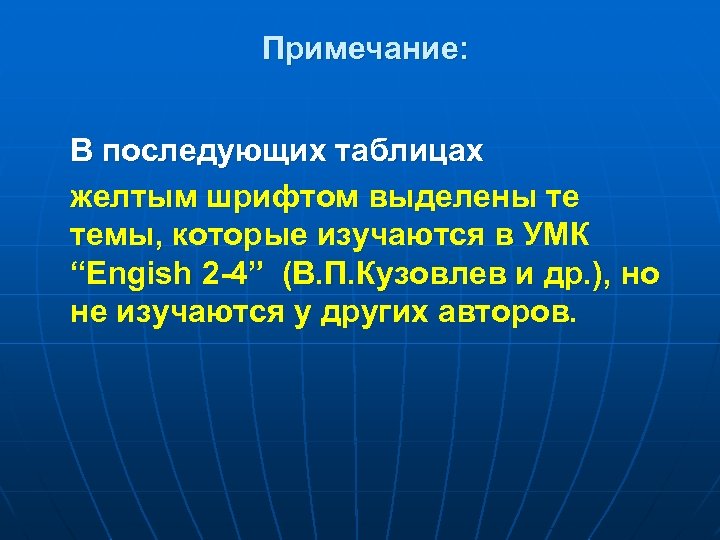 Примечание:

В последующих таблицах

желтым шрифтом выделены те темы, которые изучаются в УМК “Engish 2-4” (В.П.Кузовлев и др.), но не изучаются у других авторов.